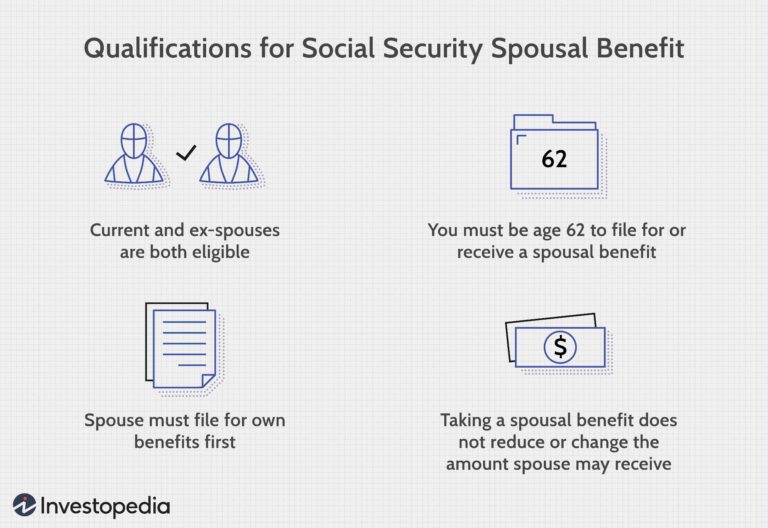 Qualifications for Social Security Spousal Benefit

Current and ex-spouses are both eligible

62

You must be age 62 to file for or receive a spousal benefit

Spouse must file for own benefits first

$

Taking a spousal benefit does not reduce or change the amount spouse may receive

Investopedia